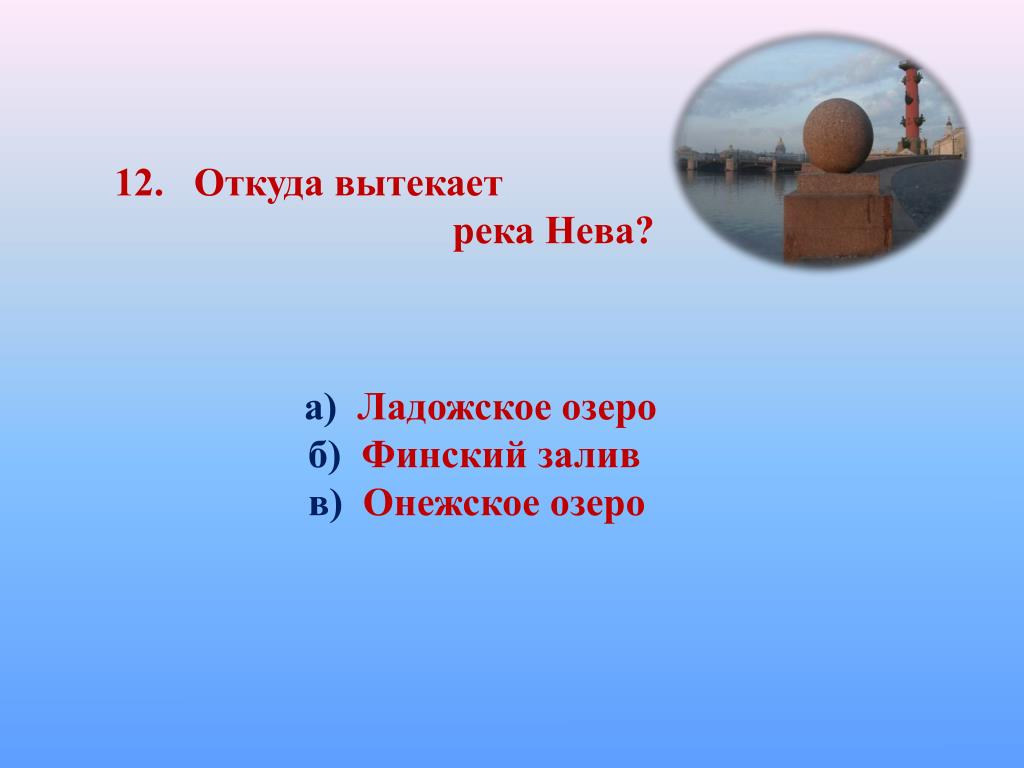 12. Откуда вытекает река Нева?

а) Ладожское озеро
б) Финский залив
в) Онежское озеро